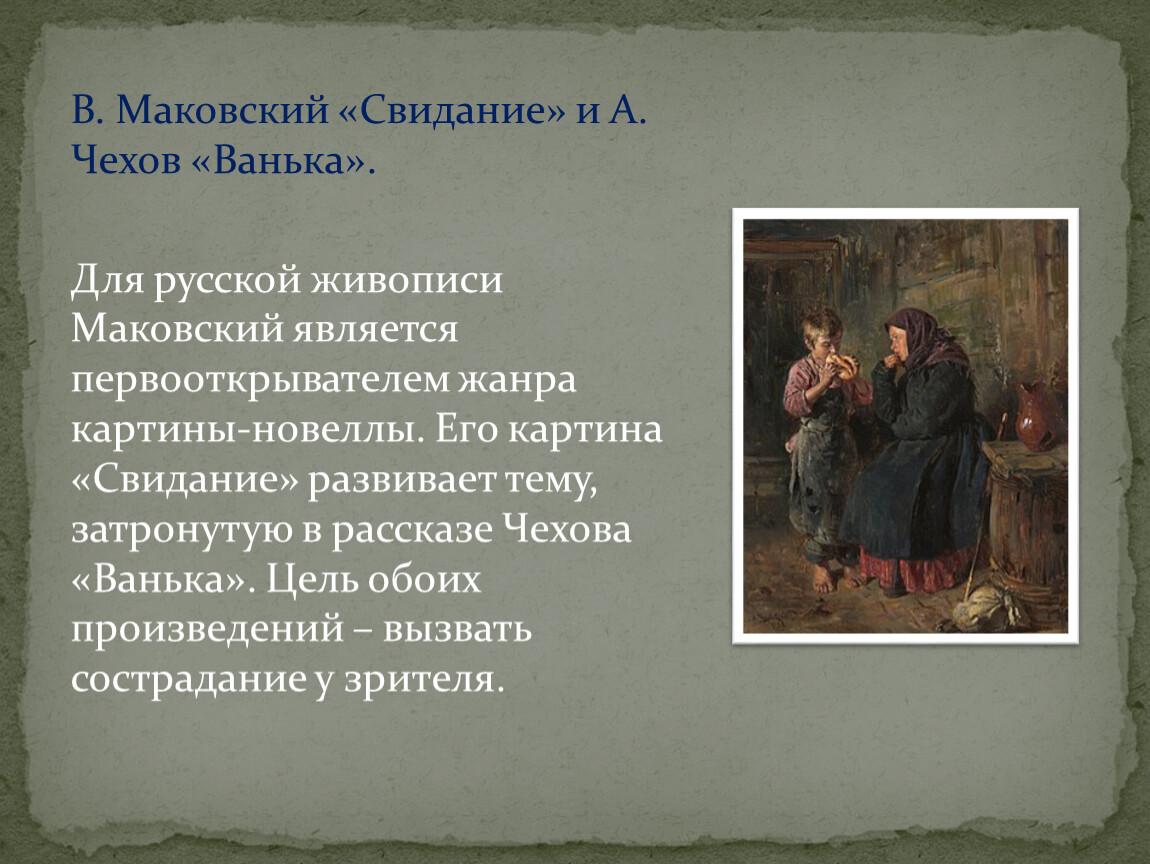 В. Маковский «Свидание» и А. Чехов «Ванька».

Для русской живописи Маковский является первооткрывателем жанра картины-новеллы. Его картина «Свидание» развивает тему, затронутую в рассказе Чехова «Ванька». Цель обоих произведений – вызвать сострадание у зрителя.